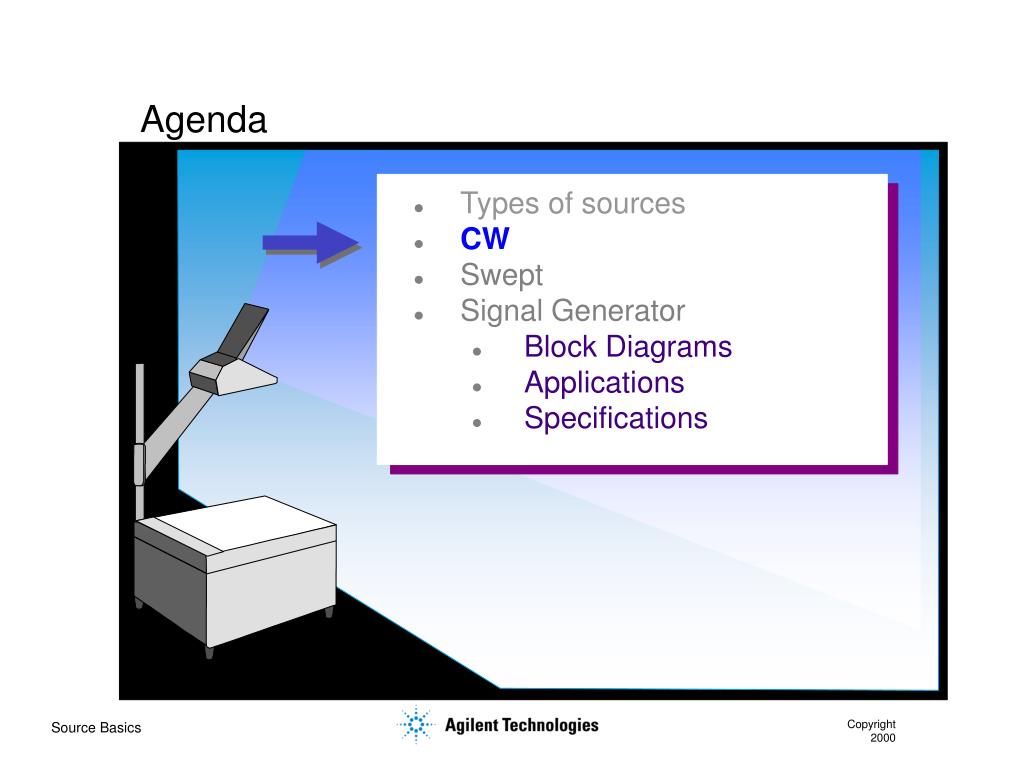 Agenda

- Types of sources
- CW
- Swept
- Signal Generator
  - Block Diagrams
  - Applications
  - Specifications

Source Basics

Agilent Technologies

Copyright 2000